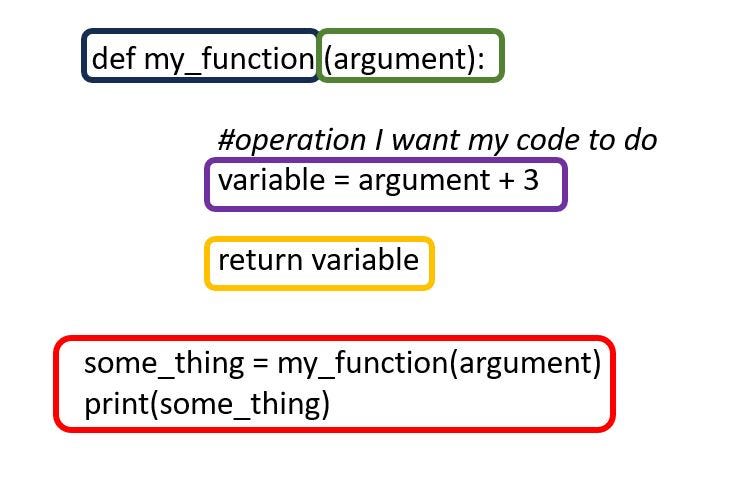 def my_function (argument):

#operation I want my code to do
variable = argument + 3

return variable

some_thing = my_function(argument)
print(some_thing)